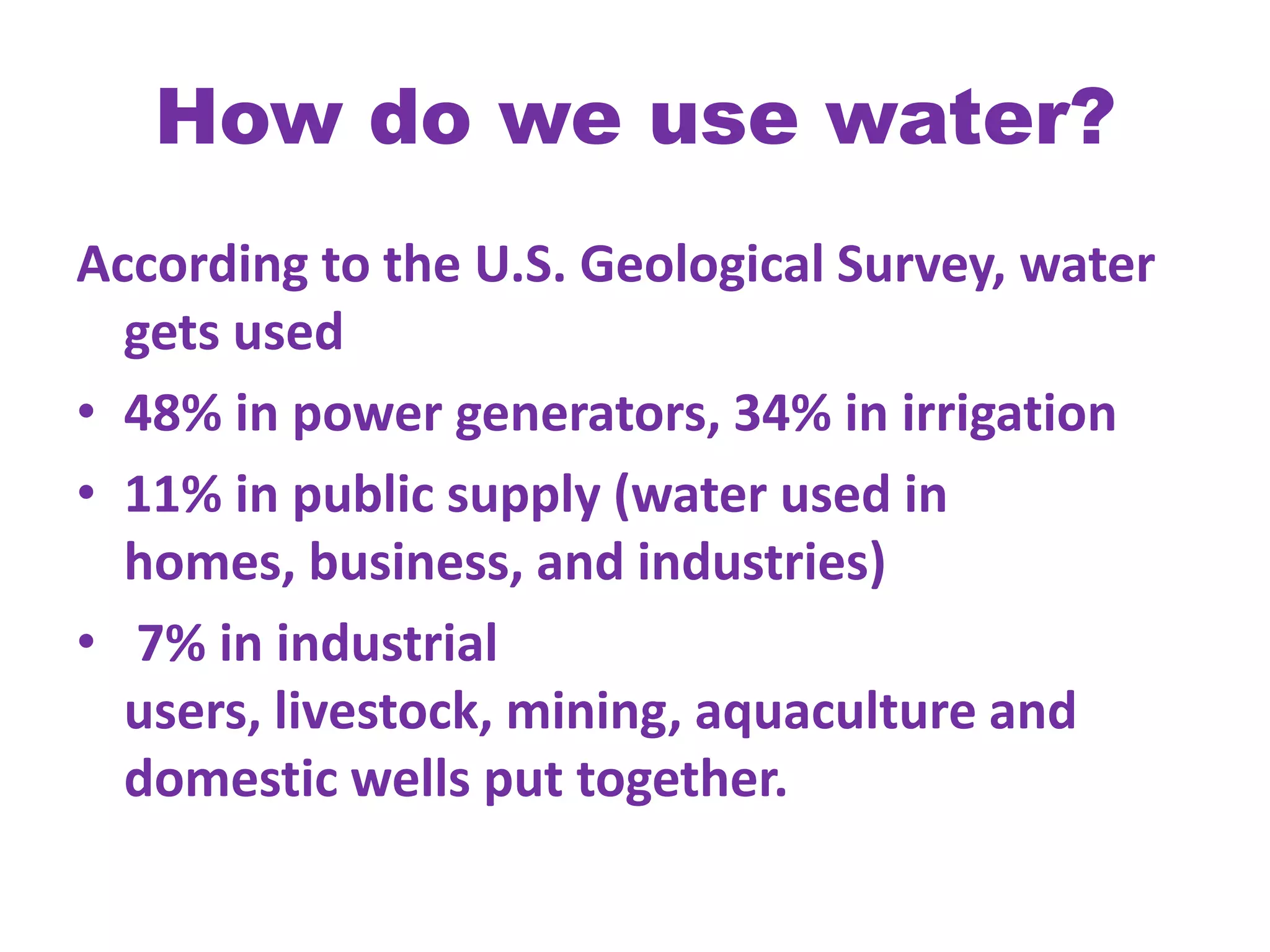 How do we use water?

According to the U.S. Geological Survey, water gets used

• 48% in power generators, 34% in irrigation
• 11% in public supply (water used in homes, business, and industries)
• 7% in industrial users, livestock, mining, aquaculture and domestic wells put together.